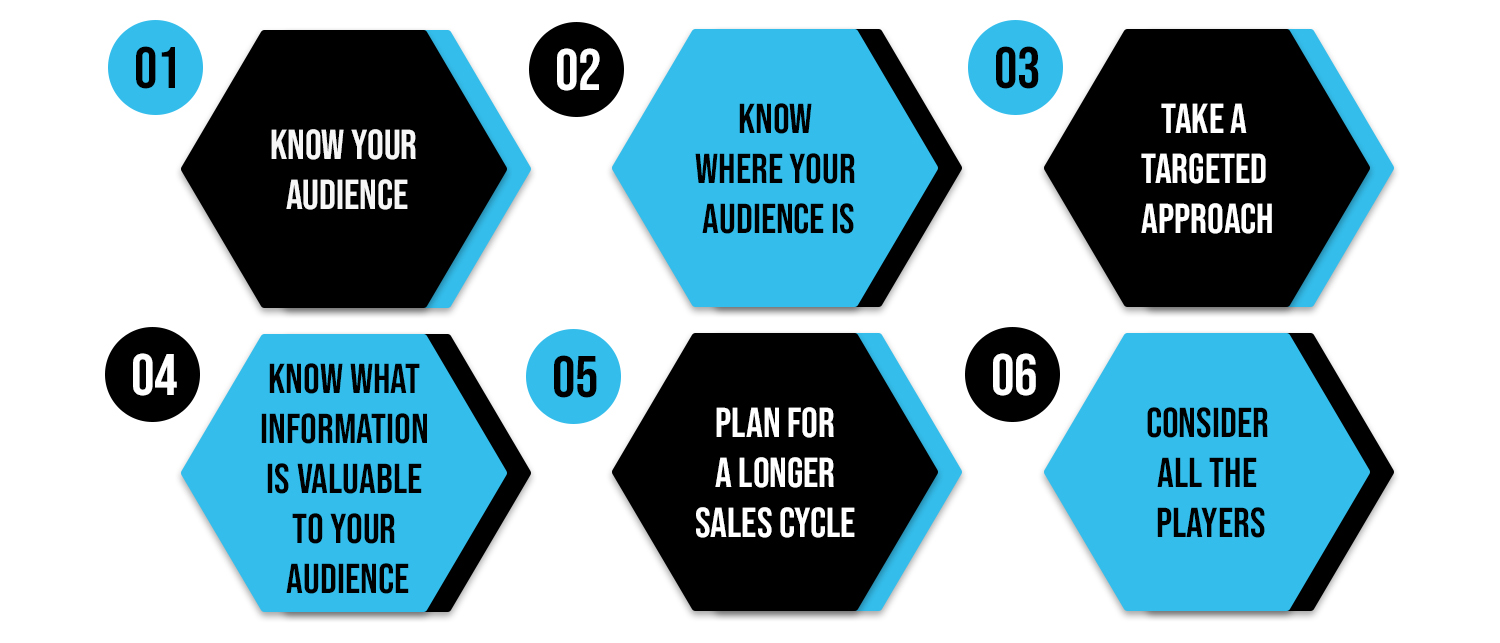 01

KNOW YOUR AUDIENCE

02

KNOW WHERE YOUR AUDIENCE IS

03

TAKE A TARGETED APPROACH

04

KNOW WHAT INFORMATION IS VALUABLE TO YOUR AUDIENCE

05

PLAN FOR A LONGER SALES CYCLE

06

CONSIDER ALL THE PLAYERS